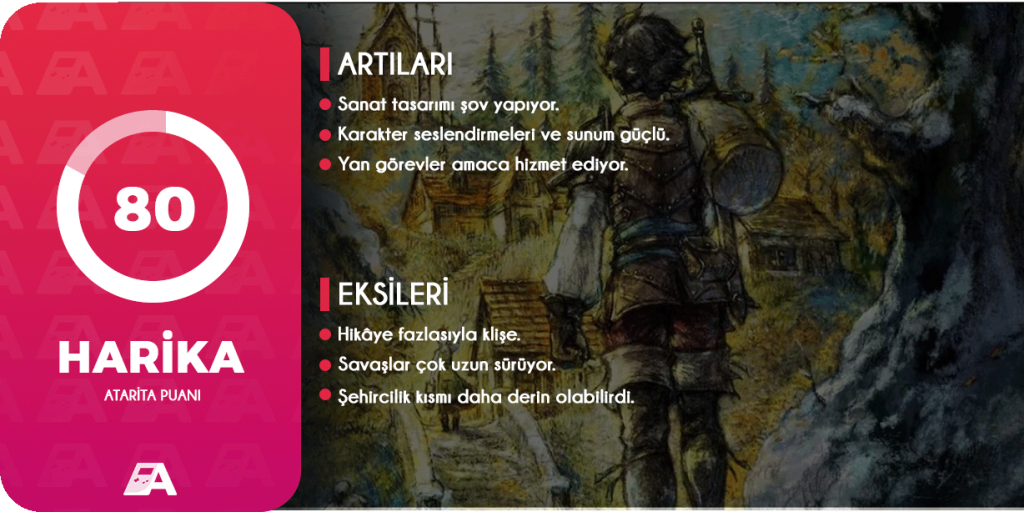 80

HARİKA

ATARİTA PUANI

ARTILARI

Sanat tasarımı şov yapıyor.

Karakter seslendirmeleri ve sunum güçlü.

Yan görevler amaca hizmet ediyor.

EKSİLERİ

Hikâye fazlasıyla klişe.

Savaşlar çok uzun sürüyor.

Şehircilik kısmı daha derin olabilirdi.